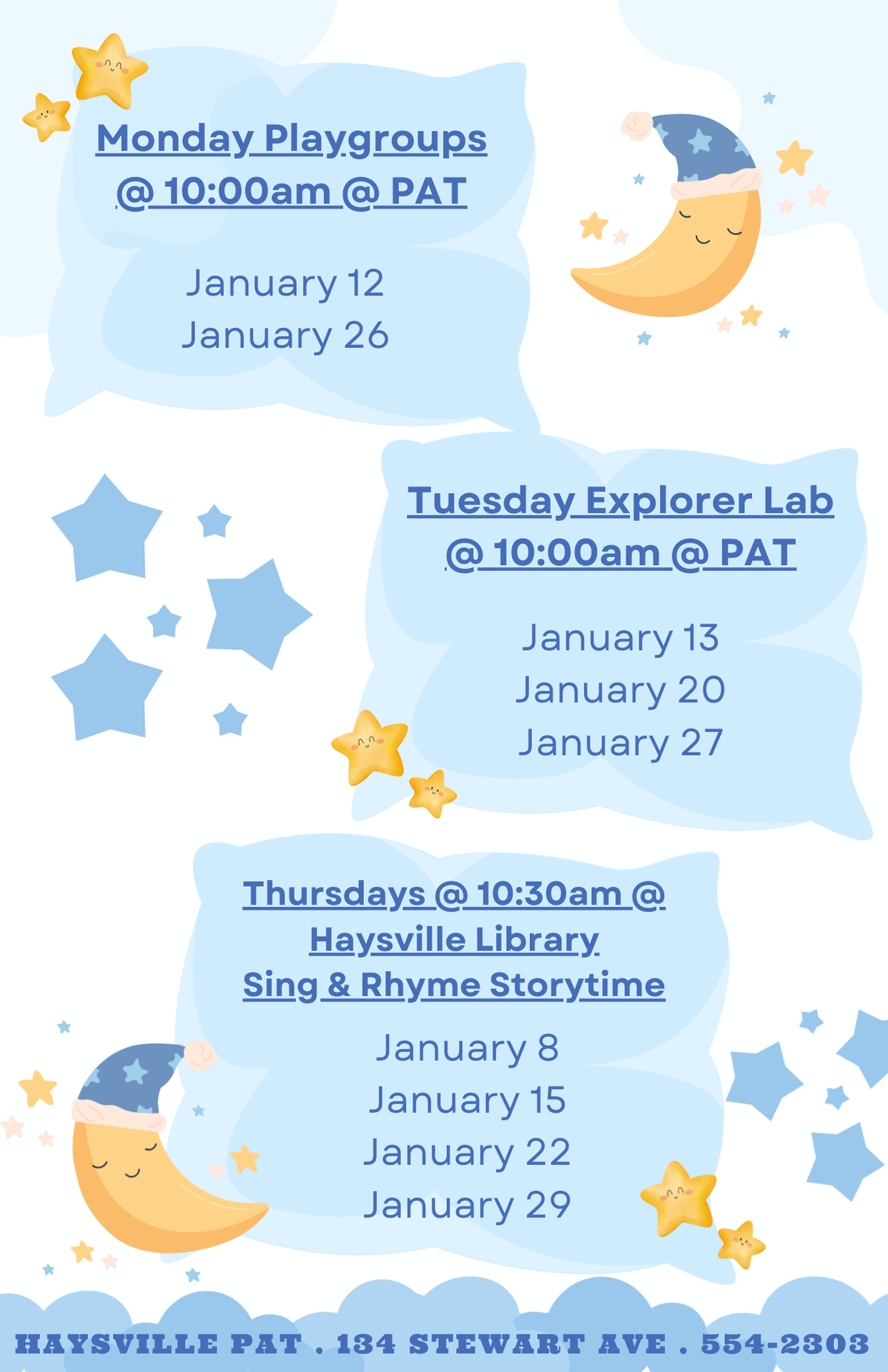 Monday Playgroups
@ 10:00am @ PAT

January 12
January 26

Tuesday Explorer Lab
@ 10:00am @ PAT

January 13
January 20
January 27

Thursdays @ 10:30am @
Haysville Library
Sing & Rhyme Storytime

January 8
January 15
January 22
January 29

HAYSVILLE PAT . 134 STEWART AVE . 554-2303